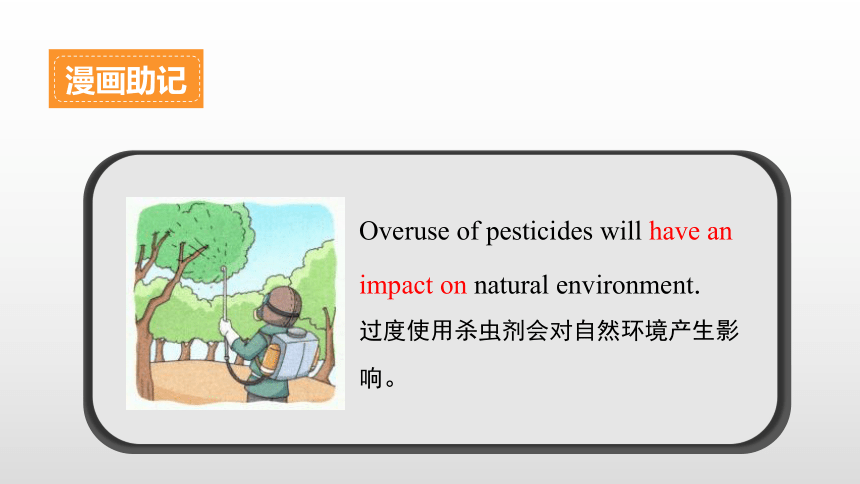 漫画助记

Overuse of pesticides will have an impact on natural environment.
过度使用杀虫剂会对自然环境产生影响。